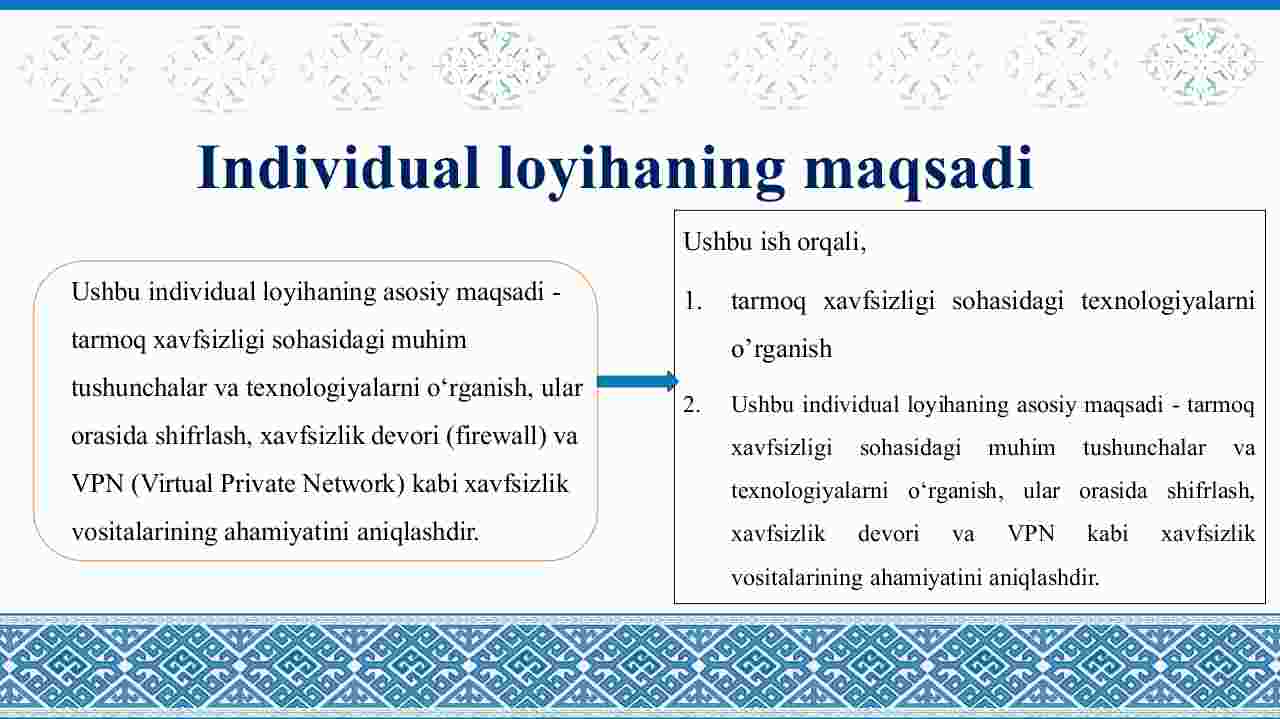 Individual loyihaning maqsadi

Ushbu individual loyihaning asosiy maqsadi - tarmoq xavfsizligi sohasidagi muhim tushunchalar va texnologiyalarni o‘rganish, ular orasida shifrlash, xavfsizlik devori (firewall) va VPN (Virtual Private Network) kabi xavfsizlik vositalarining ahamiyatini aniqlashdir.

Ushbu ish orqali,

1. tarmoq xavfsizligi sohasidagi texnologiyalarni o’rganish

2. Ushbu individual loyihaning asosiy maqsadi - tarmoq xavfsizligi sohasidagi muhim tushunchalar va texnologiyalarni o‘rganish, ular orasida shifrlash, xavfsizlik devori va VPN kabi xavfsizlik vositalarining ahamiyatini aniqlashdir.